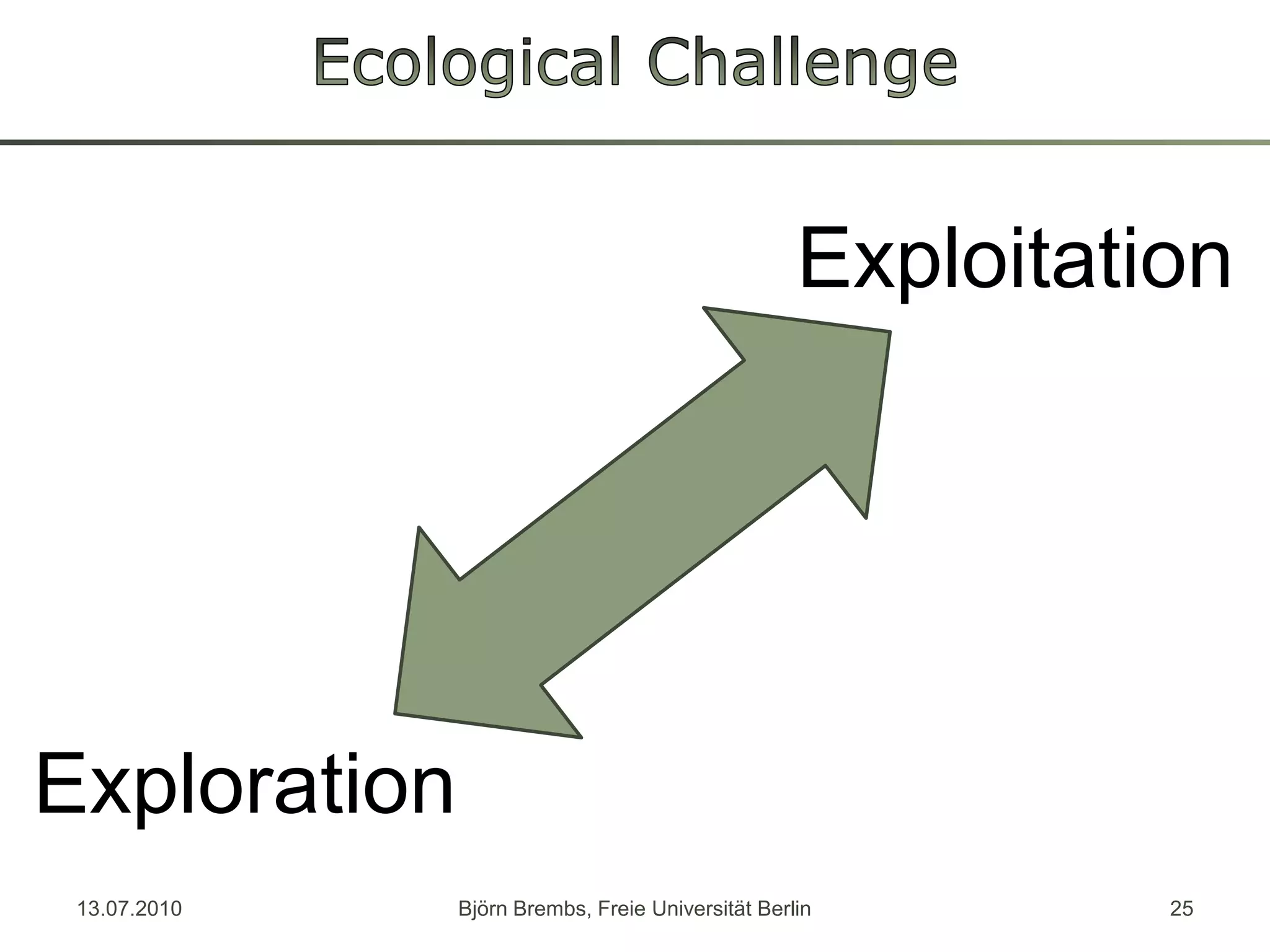 Ecological Challenge

Exploitation

Exploration

13.07.2010 Björn Brembs, Freie Universität Berlin 25